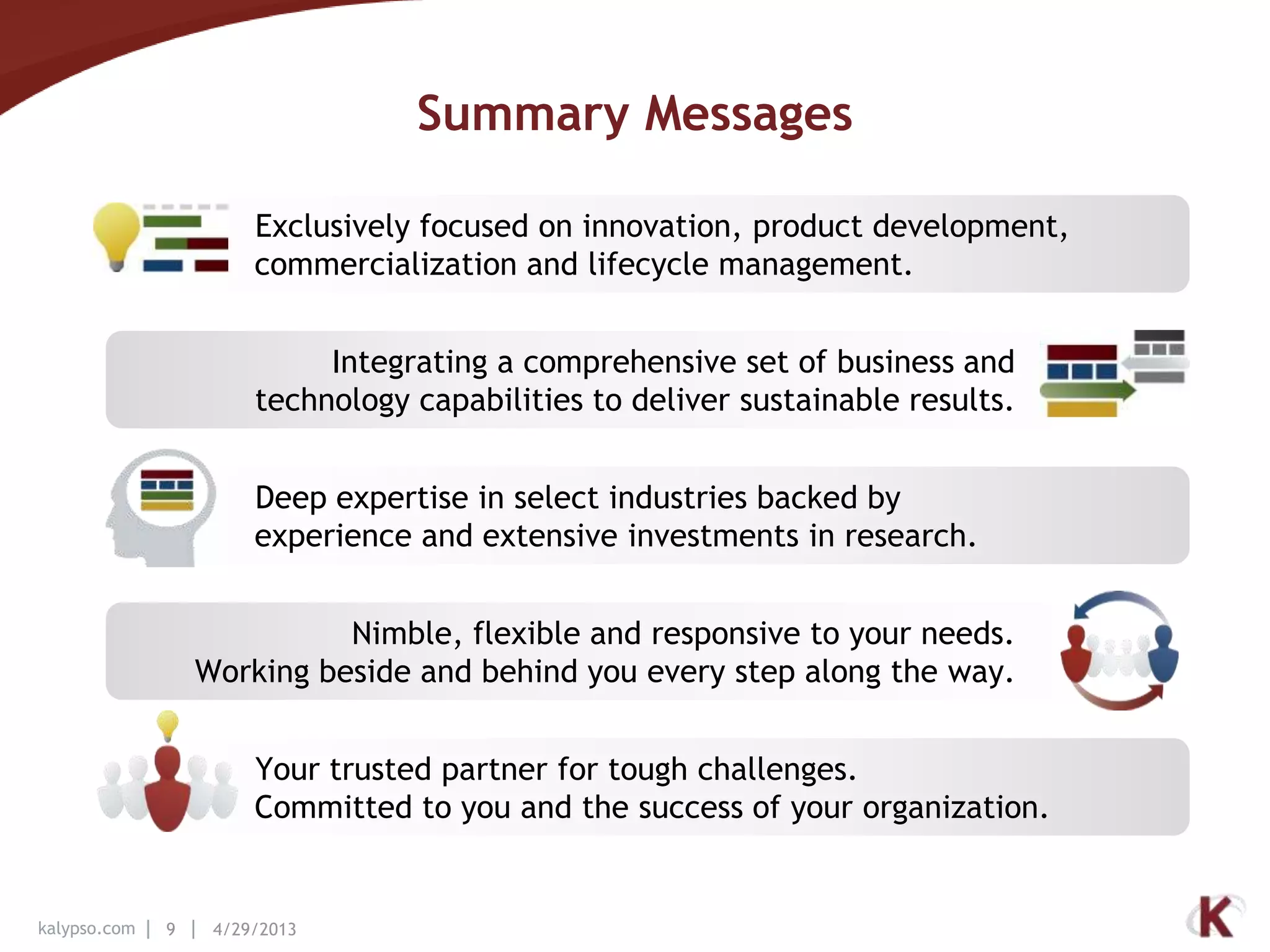 Summary Messages

Exclusively focused on innovation, product development, commercialization and lifecycle management.

Integrating a comprehensive set of business and technology capabilities to deliver sustainable results.

Deep expertise in select industries backed by experience and extensive investments in research.

Nimble, flexible and responsive to your needs. Working beside and behind you every step along the way.

Your trusted partner for tough challenges. Committed to you and the success of your organization.

kalypso.com | 9 | 4/29/2013

K